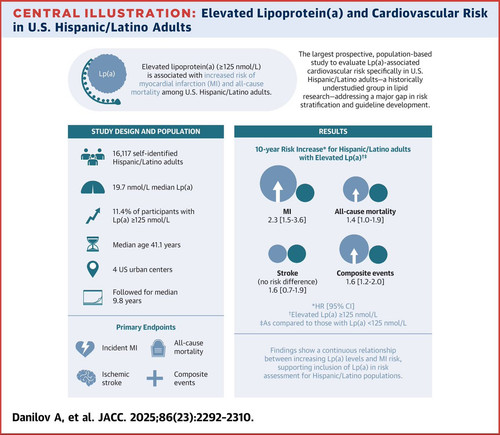 CENTRAL ILLUSTRATION: Elevated Lipoprotein(a) and Cardiovascular Risk in U.S. Hispanic/Latino Adults

Lp(a)

Elevated lipoprotein(a) (≥125 nmol/L) is associated with increased risk of myocardial infarction (MI) and all-cause mortality among U.S. Hispanic/Latino adults.

The largest prospective, population-based study to evaluate Lp(a)-associated cardiovascular risk specifically in U.S. Hispanic/Latino adults—a historically understudied group in lipid research—addressing a major gap in risk stratification and guideline development.

STUDY DESIGN AND POPULATION

16,117 self-identified Hispanic/Latino adults

19.7 nmol/L median Lp(a)

11.4% of participants with Lp(a) ≥125 nmol/L

Median age 41.1 years

4 US urban centers

Followed for median 9.8 years

Primary Endpoints

Incident MI

All-cause mortality

Ischemic stroke

Composite events

RESULTS

10-year Risk Increase* for Hispanic/Latino adults with Elevated Lp(a)†‡

MI
2.3 [1.5-3.6]

All-cause mortality
1.4 [1.0-1.9]

Stroke
(no risk difference)
1.6 [0.7-1.9]

Composite events
1.6 [1.2-2.0]

*HR [95% CI]
†Elevated Lp(a) ≥125 nmol/L
‡As compared to those with Lp(a) <125 nmol/L

Findings show a continuous relationship between increasing Lp(a) levels and MI risk, supporting inclusion of Lp(a) in risk assessment for Hispanic/Latino populations.

Danilov A, et al. JACC. 2025;86(23):2292-2310.